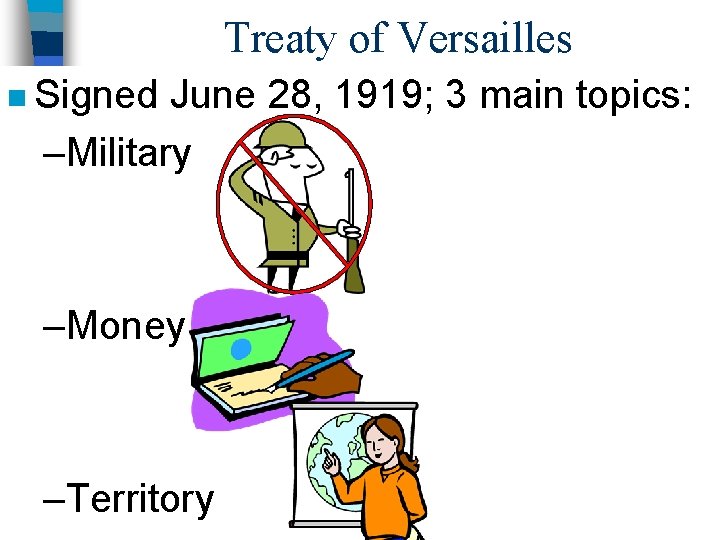 Treaty of Versailles

Signed June 28, 1919; 3 main topics:

–Military

–Money

–Territory